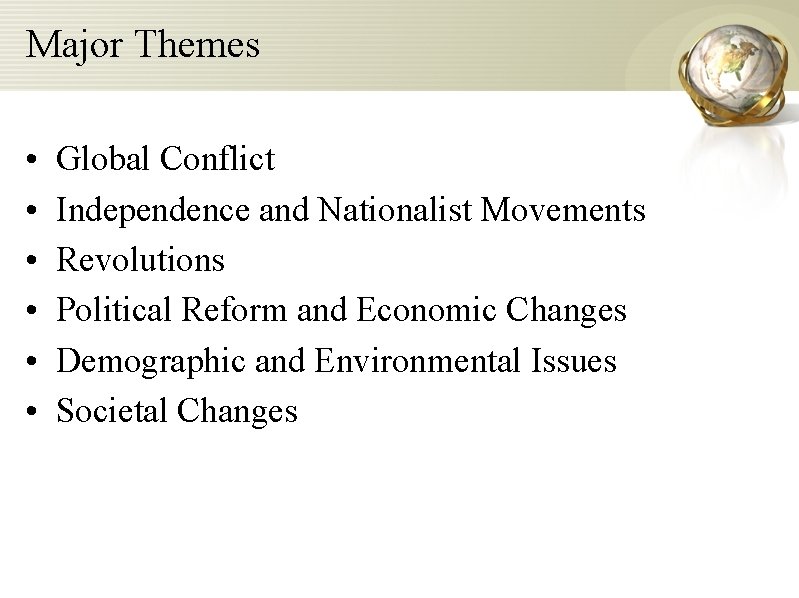 Major Themes

• Global Conflict
• Independence and Nationalist Movements
• Revolutions
• Political Reform and Economic Changes
• Demographic and Environmental Issues
• Societal Changes